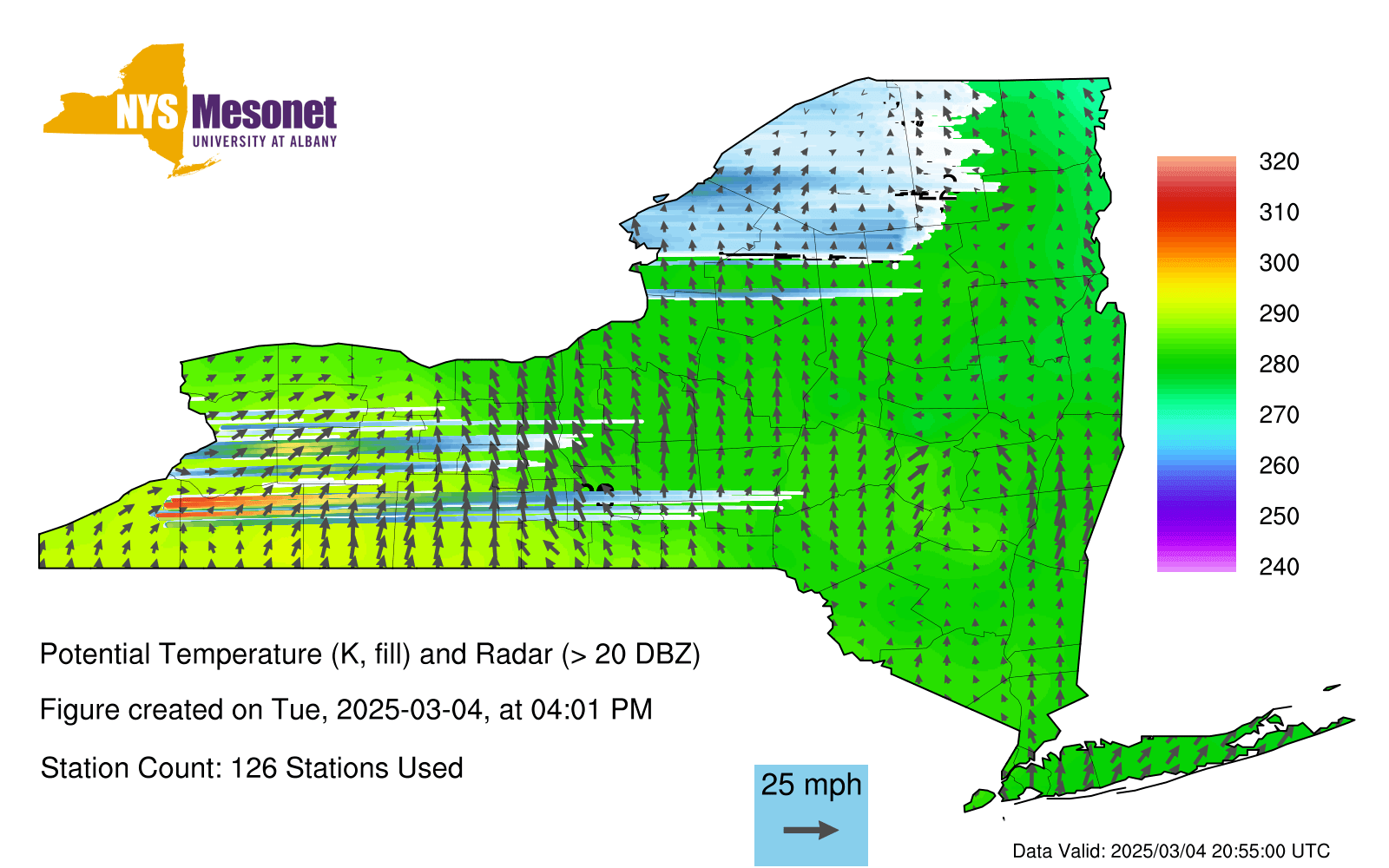 NYS Mesonet
UNIVERSITY AT ALBANY

320
310
300
290
280
270
260
250
240

Potential Temperature (K, fill) and Radar (> 20 DBZ)

Figure created on Tue, 2025-03-04, at 04:01 PM

Station Count: 126 Stations Used

25 mph

Data Valid: 2025/03/04 20:55:00 UTC